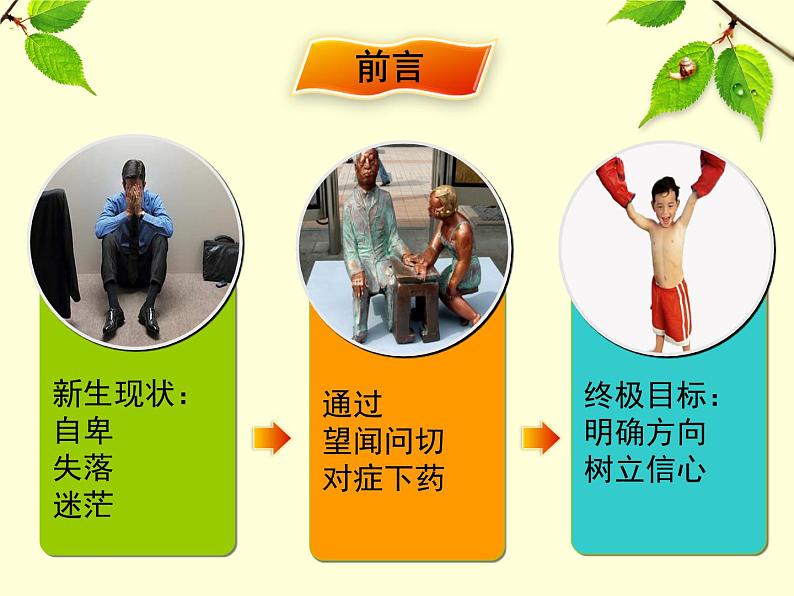 前言

新生现状：
自卑
失落
迷茫

通过
望闻问切
对症下药

终极目标：
明确方向
树立信心